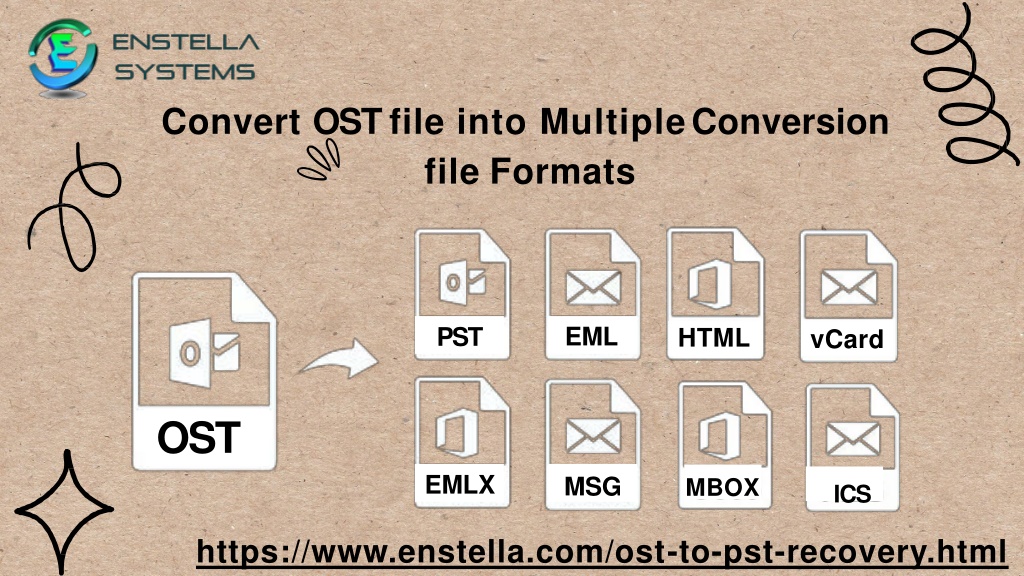 ENSTELLA SYSTEMS

Convert OST file into Multiple Conversion file Formats

OST

PST

EML

HTML

vCard

EMLX

MSG

MBOX

ICS

https://www.enstella.com/ost-to-pst-recovery.html